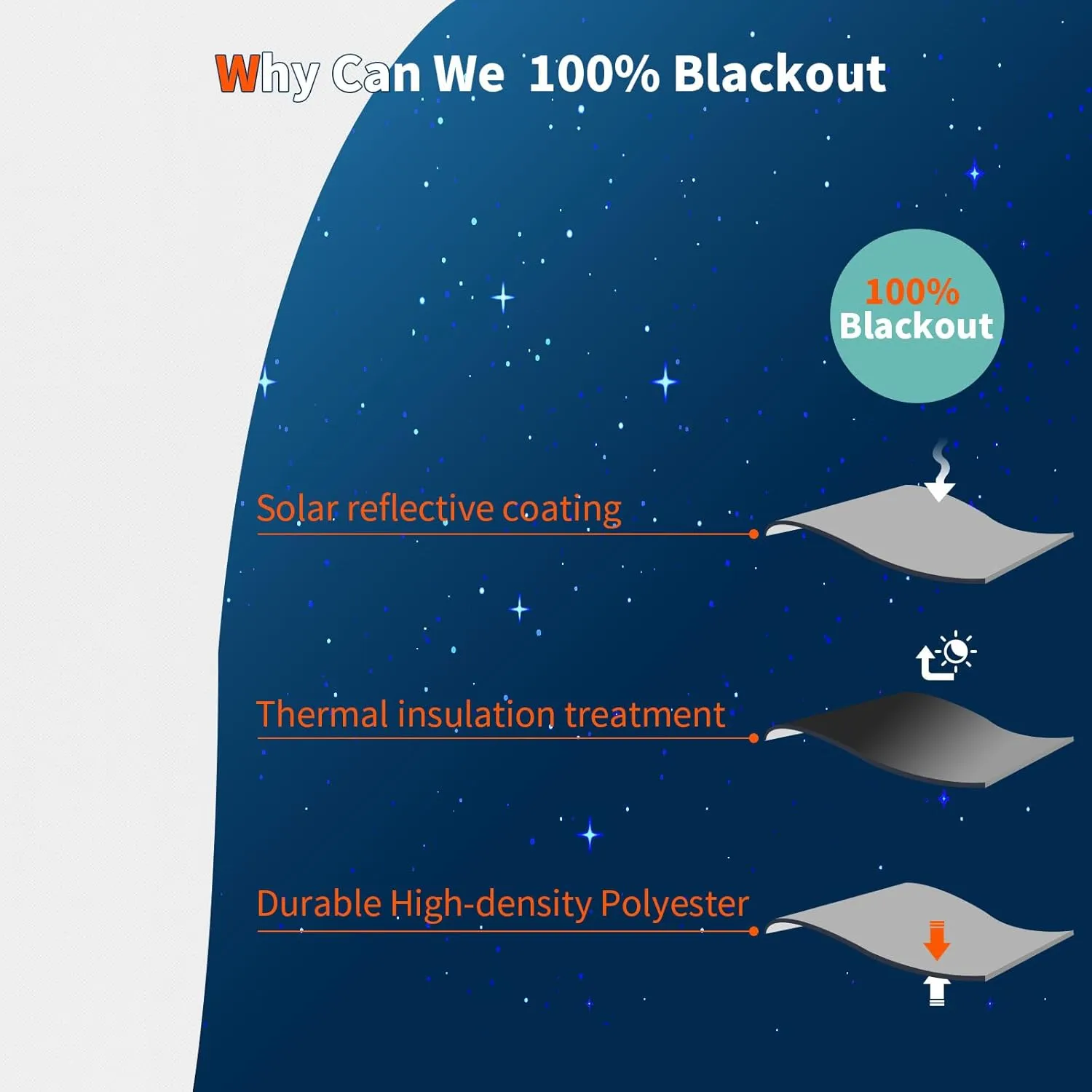 Why Can We 100% Blackout

100% Blackout

Solar reflective coating

Thermal insulation treatment

Durable High-density Polyester